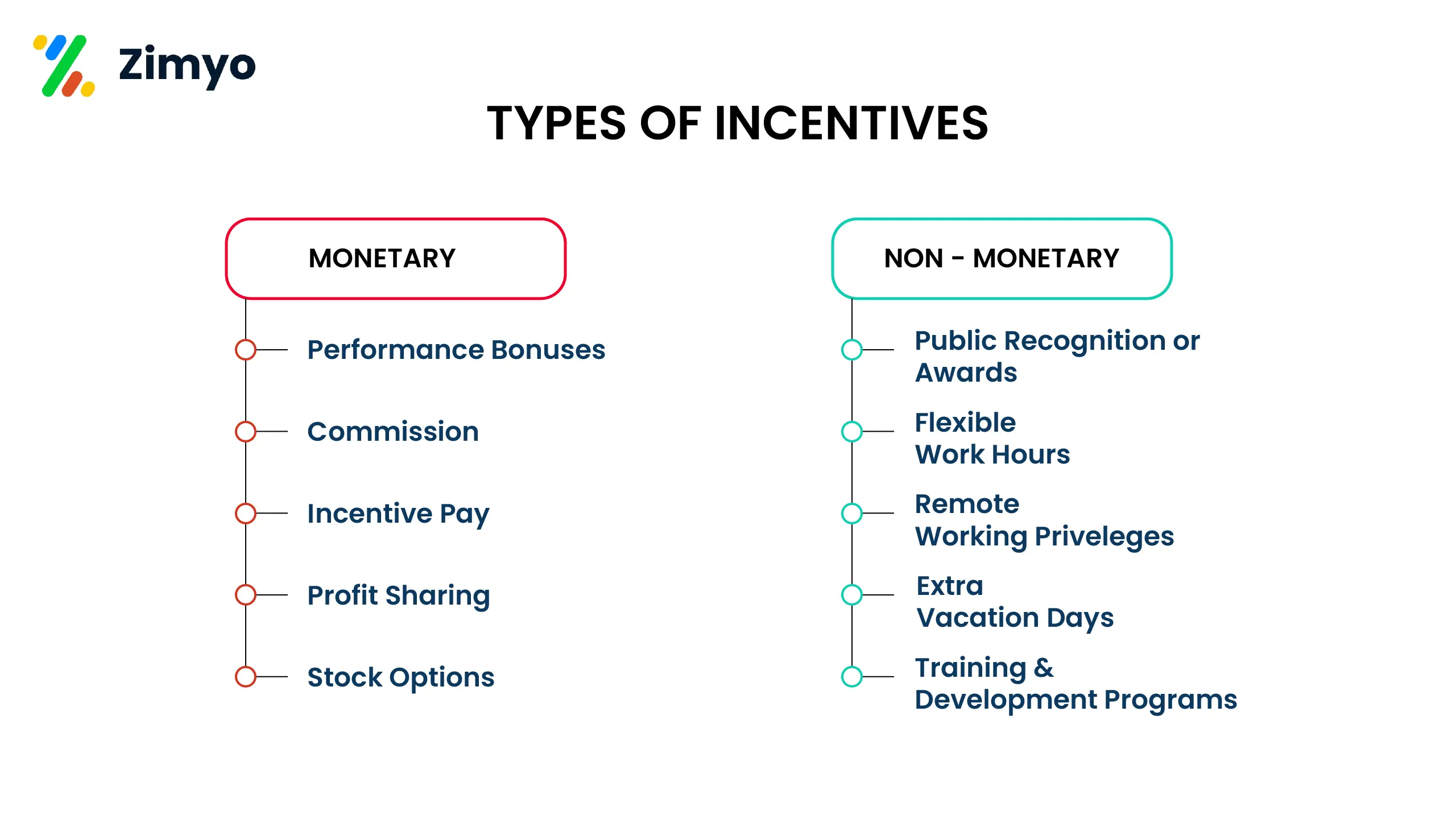 Zimyo

TYPES OF INCENTIVES

MONETARY

Performance Bonuses

Commission

Incentive Pay

Profit Sharing

Stock Options

NON - MONETARY

Public Recognition or Awards

Flexible Work Hours

Remote Working Priveleges

Extra Vacation Days

Training & Development Programs